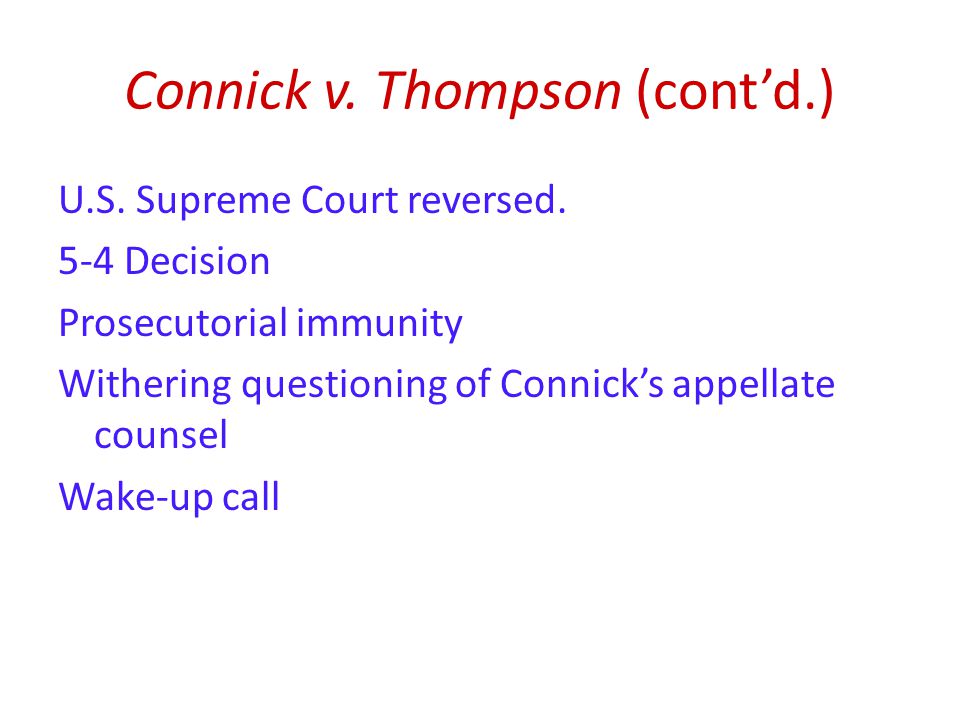 Connick v. Thompson (cont’d.)

U.S. Supreme Court reversed.

5-4 Decision

Prosecutorial immunity

Withering questioning of Connick’s appellate counsel

Wake-up call